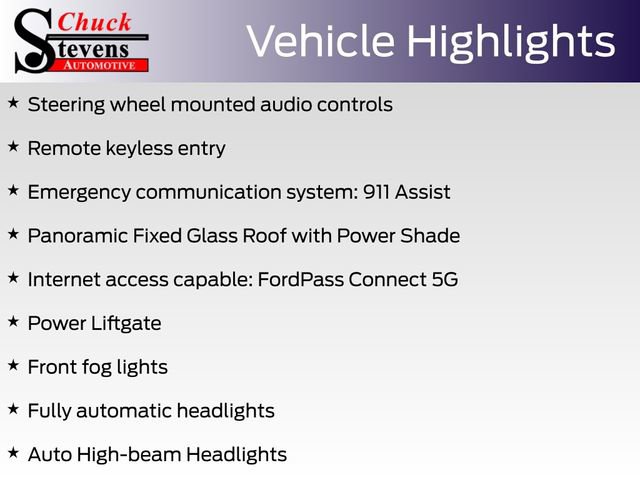 Chuck Stevens AUTOMOTIVE

Vehicle Highlights

★ Steering wheel mounted audio controls

★ Remote keyless entry

★ Emergency communication system: 911 Assist

★ Panoramic Fixed Glass Roof with Power Shade

★ Internet access capable: FordPass Connect 5G

★ Power Liftgate

★ Front fog lights

★ Fully automatic headlights

★ Auto High-beam Headlights